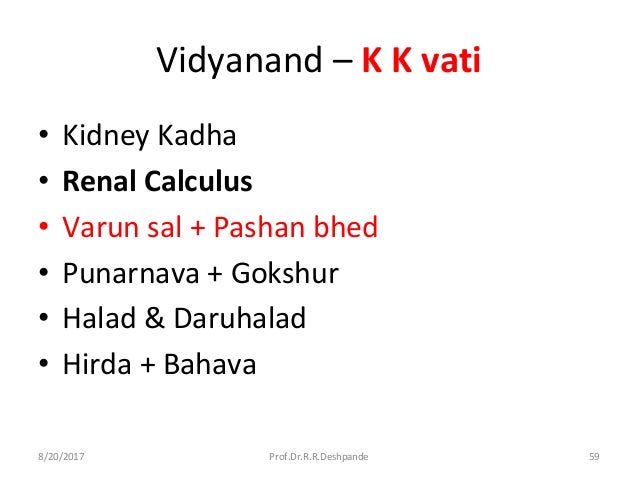 Vidyanand – K K vati

• Kidney Kadha
• Renal Calculus
• Varun sal + Pashan bhed
• Punarnava + Gokshur
• Halad & Daruhalad
• Hirda + Bahava

8/20/2017 Prof.Dr.R.R.Deshpande 59